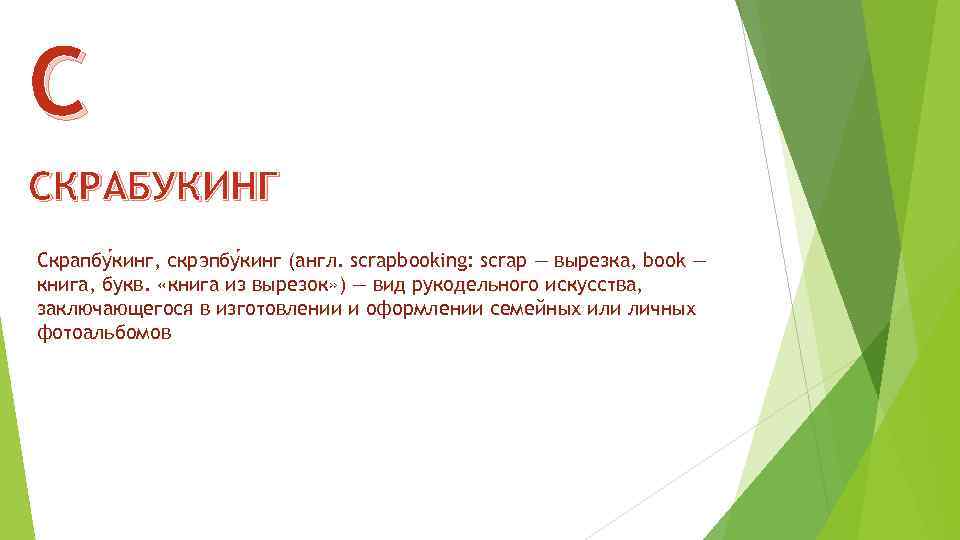 С

СКРАБУКИНГ

Скрапбу́кинг, скрэпбу́кинг (англ. scrapbooking: scrap — вырезка, book — книга, букв. «книга из вырезок») — вид рукодельного искусства, заключающегося в изготовлении и оформлении семейных или личных фотоальбомов